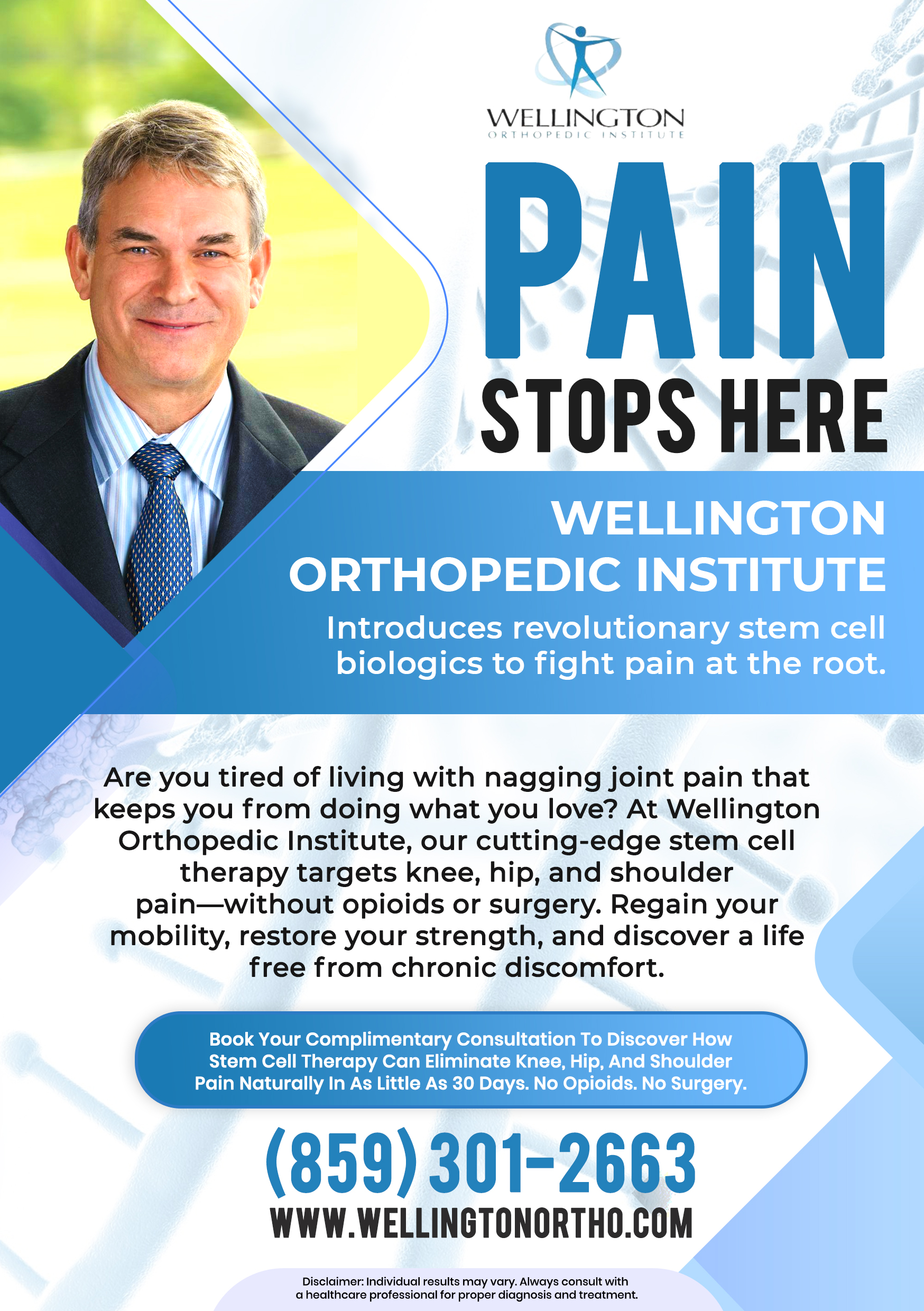 WELLINGTON
ORTHOPEDIC INSTITUTE

PAIN
STOPS HERE

WELLINGTON ORTHOPEDIC INSTITUTE

Introduces revolutionary stem cell biologics to fight pain at the root.

Are you tired of living with nagging joint pain that keeps you from doing what you love? At Wellington Orthopedic Institute, our cutting-edge stem cell therapy targets knee, hip, and shoulder pain—without opioids or surgery. Regain your mobility, restore your strength, and discover a life free from chronic discomfort.

Book Your Complimentary Consultation To Discover How Stem Cell Therapy Can Eliminate Knee, Hip, And Shoulder Pain Naturally In As Little As 30 Days. No Opioids. No Surgery.

(859) 301-2663

WWW.WELLINGTONORTHO.COM

Disclaimer: Individual results may vary. Always consult with a healthcare professional for proper diagnosis and treatment.